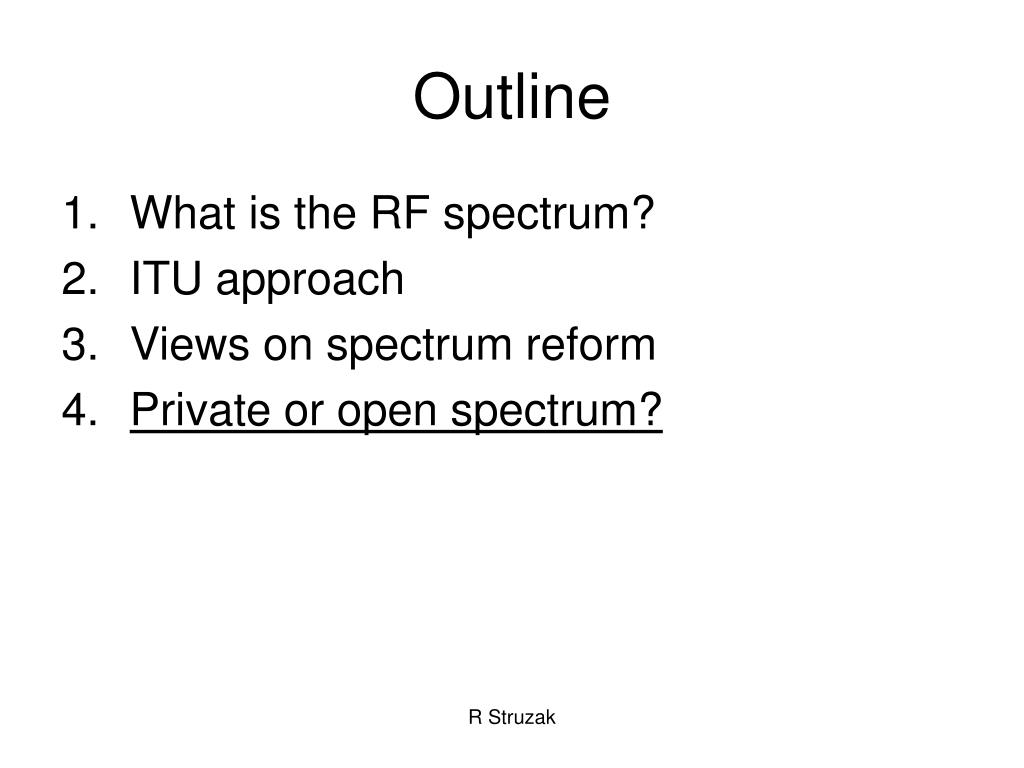 Outline

1. What is the RF spectrum?
2. ITU approach
3. Views on spectrum reform
4. Private or open spectrum?

R Struzak